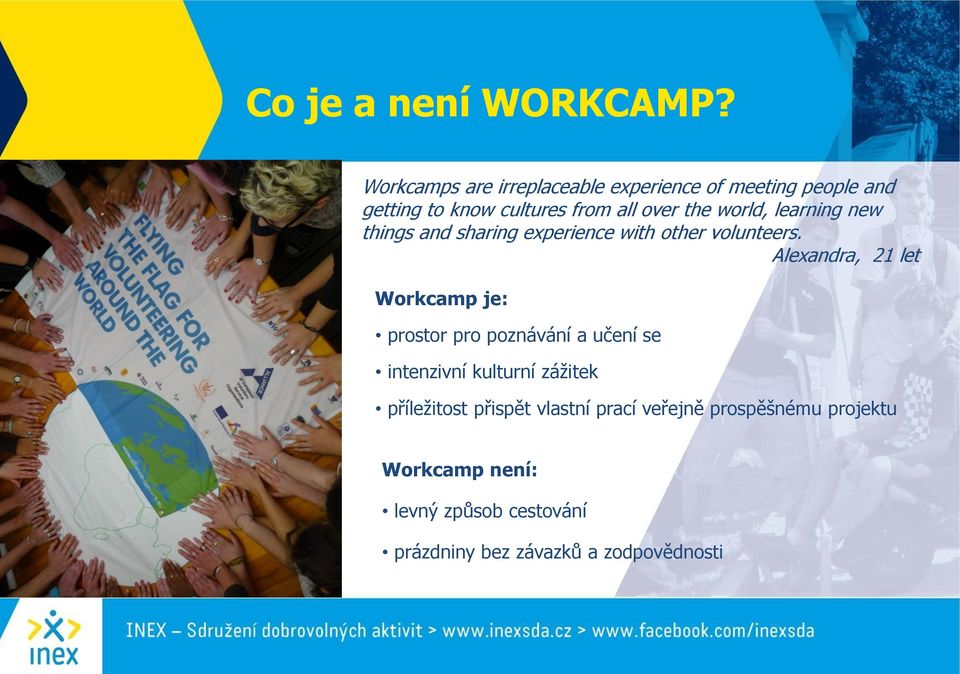 Co je a není WORKCAMP?

FLYING THE FLAG FOR VOLUNTEERING AROUND THE WORLD

Workcamps are irreplaceable experience of meeting people and getting to know cultures from all over the world, learning new things and sharing experience with other volunteers.
Alexandra, 21 let

Workcamp je:
• prostor pro poznávání a učení se
• intenzivní kulturní zážitek
• příležitost přispět vlastní prací veřejně prospěšnému projektu

Workcamp není:
• levný způsob cestování
• prázdniny bez závazků a zodpovědnosti

inex

INEX – Sdružení dobrovolných aktivit > www.inexsda.cz > www.facebook.com/inexsda